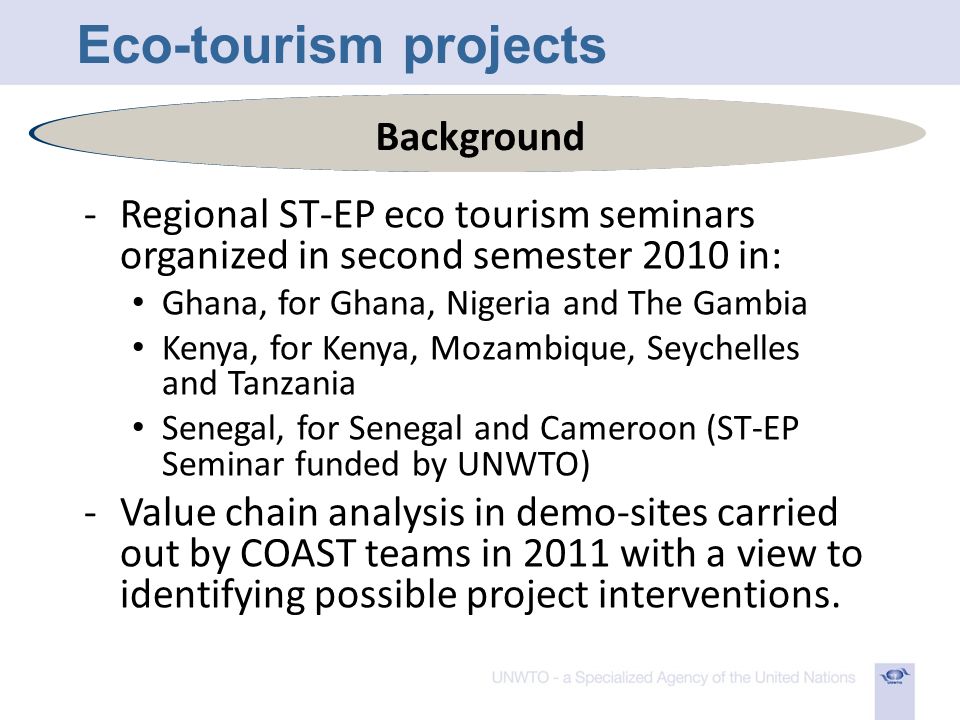 Eco-tourism projects

Background

- Regional ST-EP eco tourism seminars organized in second semester 2010 in:
• Ghana, for Ghana, Nigeria and The Gambia
• Kenya, for Kenya, Mozambique, Seychelles and Tanzania
• Senegal, for Senegal and Cameroon (ST-EP Seminar funded by UNWTO)
- Value chain analysis in demo-sites carried out by COAST teams in 2011 with a view to identifying possible project interventions.

UNWTO - a Specialized Agency of the United Nations